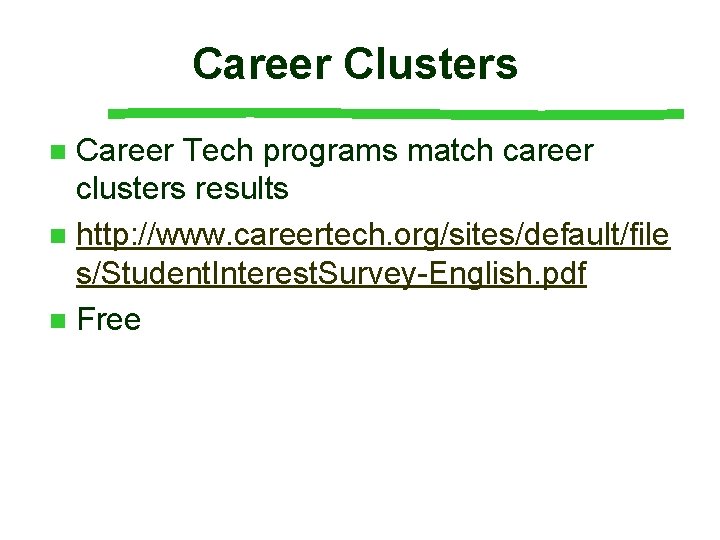 Career Clusters

Career Tech programs match career clusters results

http://www.careertech.org/sites/default/files/StudentInterestSurvey-English.pdf

Free